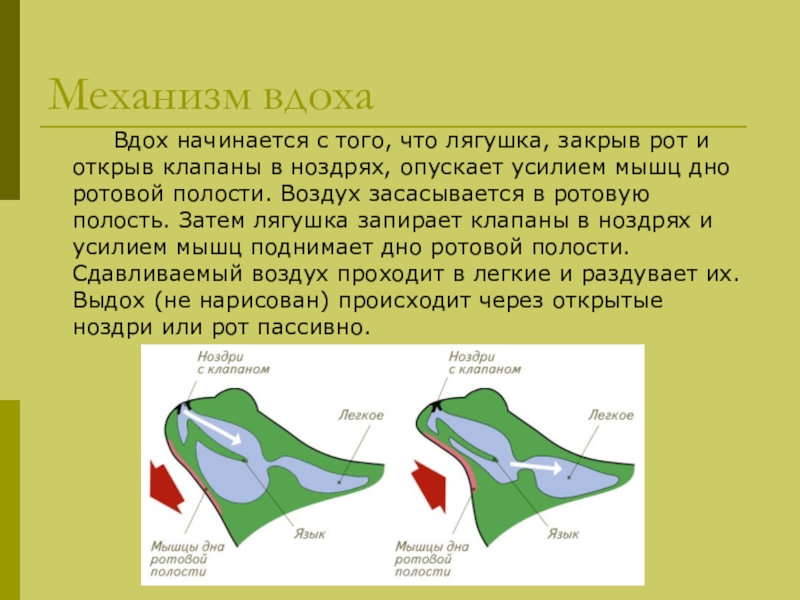 Механизм вдоха

Вдох начинается с того, что лягушка, закрыв рот и открыв клапаны в ноздрях, опускает усилием мышц дно ротовой полости. Воздух засасывается в ротовую полость. Затем лягушка запирает клапаны в ноздрях и усилием мышц поднимает дно ротовой полости. Сдавливаемый воздух проходит в легкие и раздувает их. Выдох (не нарисован) происходит через открытые ноздри или рот пассивно.

Ноздри с клапаном
Легкое
Язык
Мышцы дна ротовой полости

Ноздри с клапаном
Легкое
Язык
Мышцы дна ротовой полости